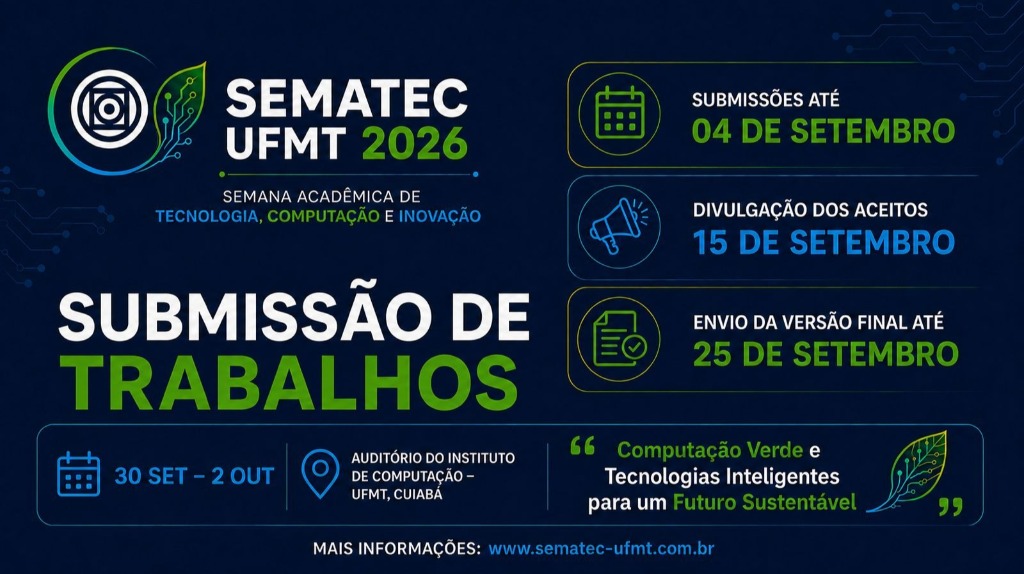 SEMATEC UFMT 2026

SEMANA ACADÊMICA DE TECNOLOGIA, COMPUTAÇÃO E INOVAÇÃO

SUBMISSÃO DE TRABALHOS

SUBMISSÕES ATÉ
04 DE SETEMBRO

DIVULGAÇÃO DOS ACEITOS
15 DE SETEMBRO

ENVIO DA VERSÃO FINAL ATÉ
25 DE SETEMBRO

30 SET – 2 OUT

AUDITÓRIO DO INSTITUTO DE COMPUTAÇÃO – UFMT, CUIABÁ

“ Computação Verde e Tecnologias Inteligentes para um Futuro Sustentável ”

MAIS INFORMAÇÕES: www.sematec-ufmt.com.br